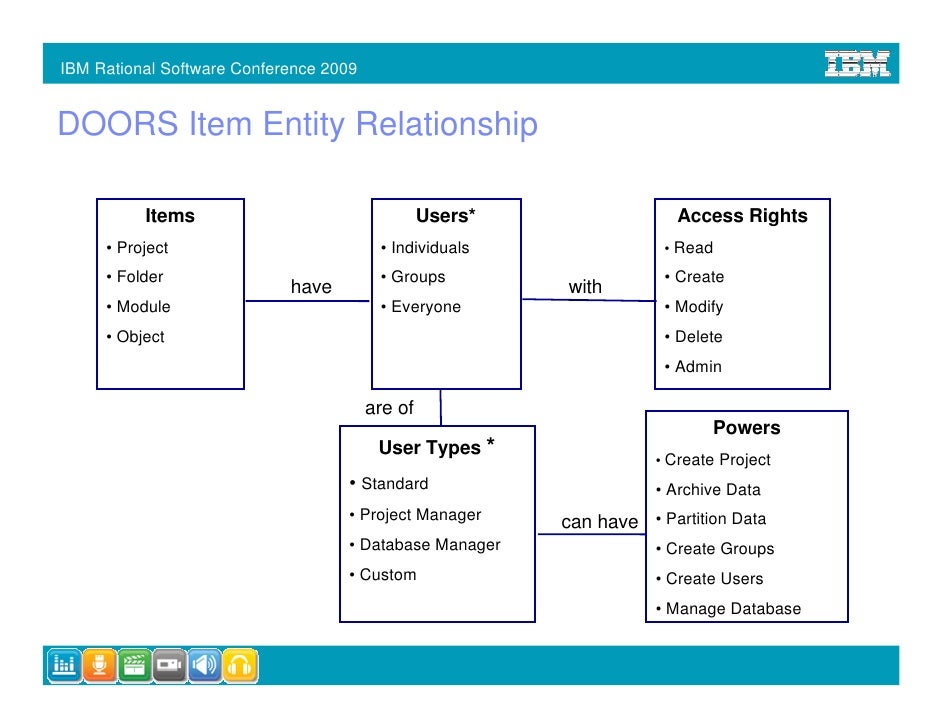 IBM Rational Software Conference 2009

IBM

DOORS Item Entity Relationship

Items
• Project
• Folder
• Module
• Object

have

Users*
• Individuals
• Groups
• Everyone

with

Access Rights
• Read
• Create
• Modify
• Delete
• Admin

are of

User Types *
• Standard
• Project Manager
• Database Manager
• Custom

can have

Powers
• Create Project
• Archive Data
• Partition Data
• Create Groups
• Create Users
• Manage Database